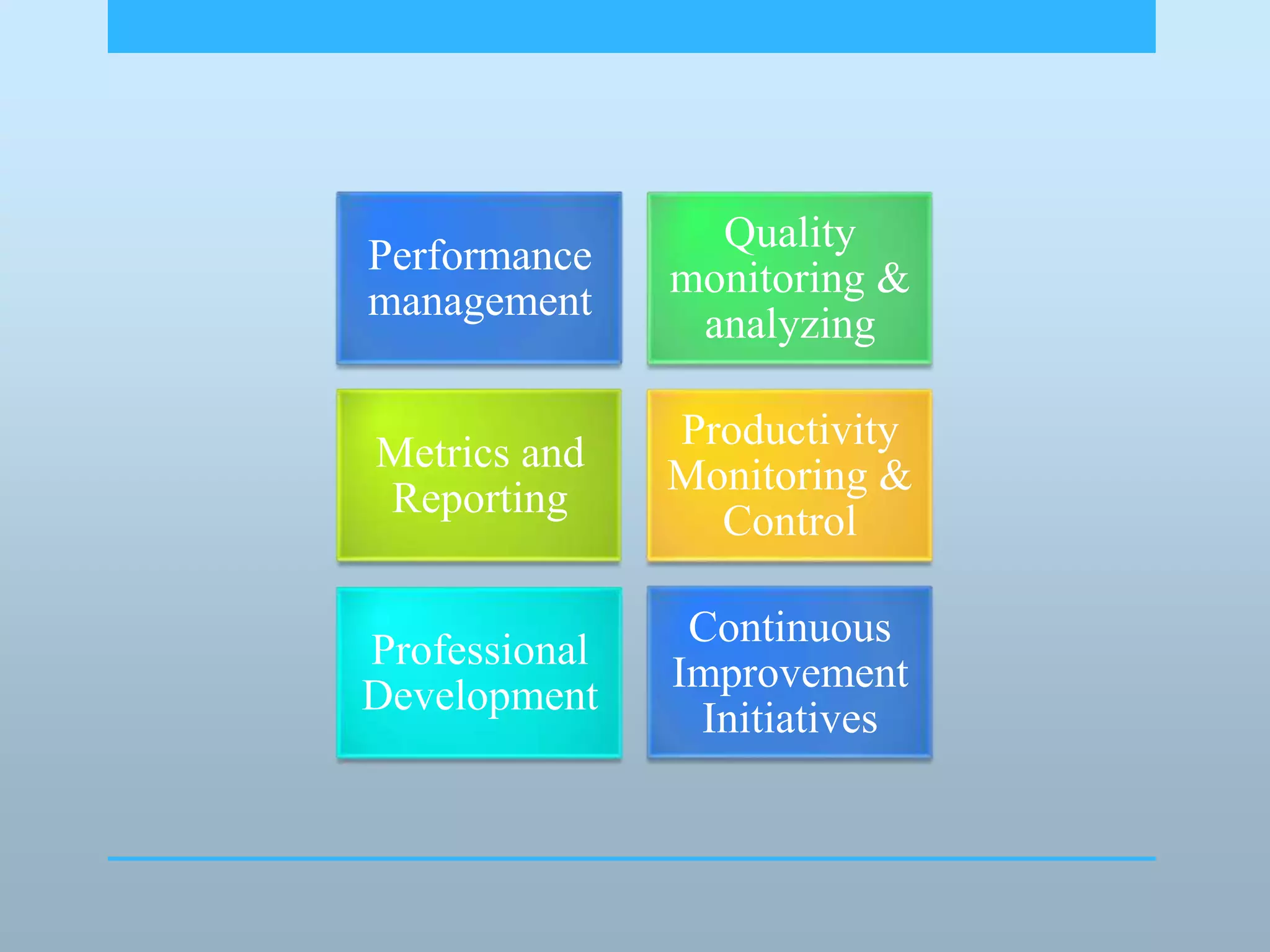 Performance management

Quality monitoring & analyzing

Metrics and Reporting

Productivity Monitoring & Control

Professional Development

Continuous Improvement Initiatives